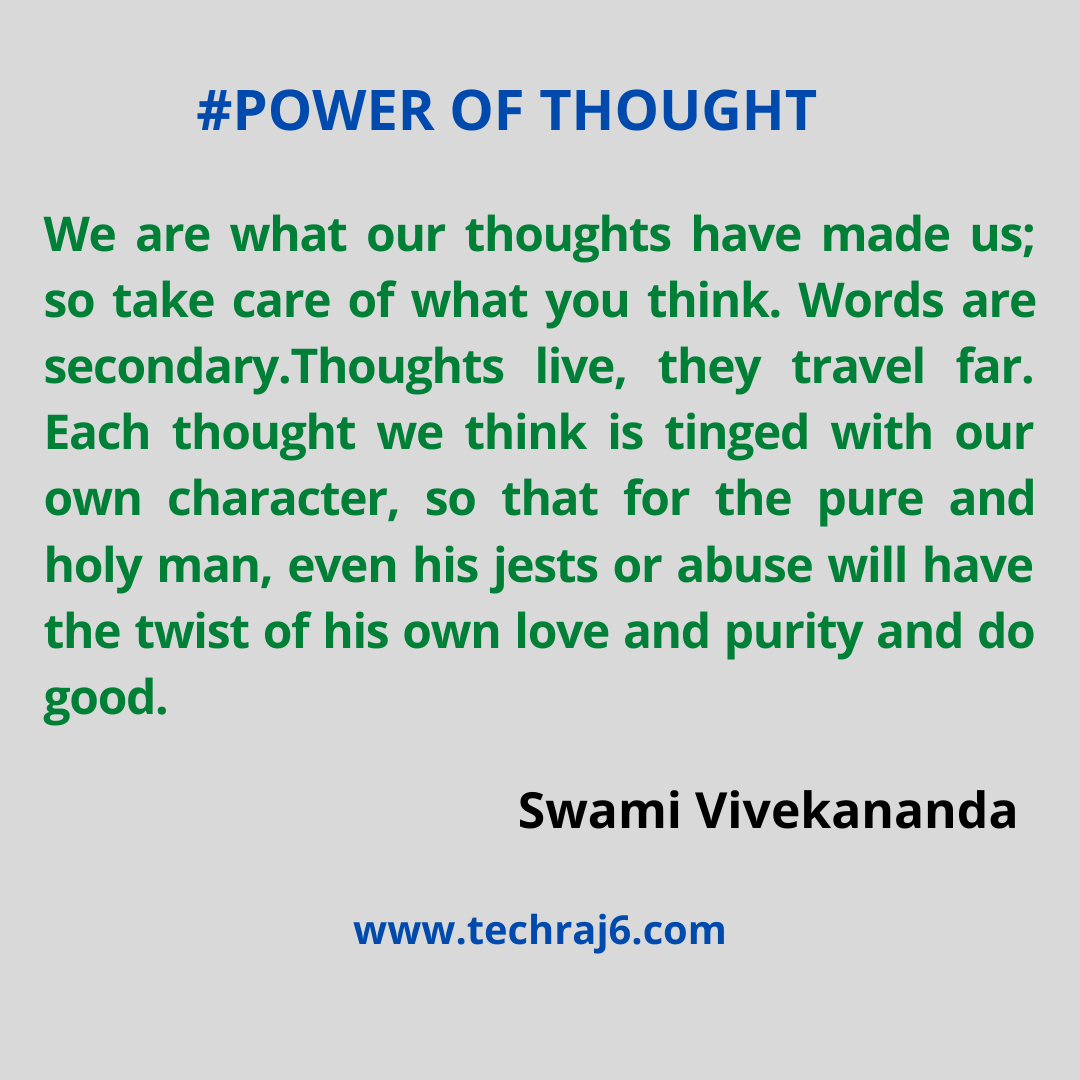 #POWER OF THOUGHT

We are what our thoughts have made us; so take care of what you think. Words are secondary.Thoughts live, they travel far. Each thought we think is tinged with our own character, so that for the pure and holy man, even his jests or abuse will have the twist of his own love and purity and do good.

Swami Vivekananda

www.techraj6.com